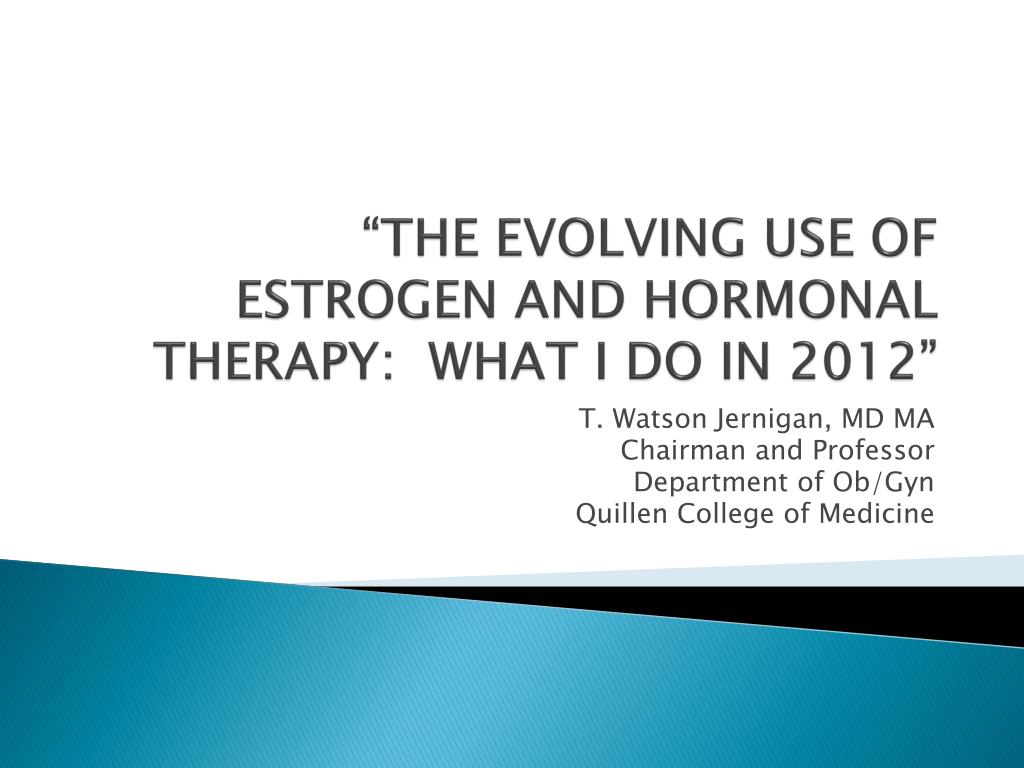 “THE EVOLVING USE OF ESTROGEN AND HORMONAL THERAPY:  WHAT I DO IN 2012”

T. Watson Jernigan, MD MA
Chairman and Professor
Department of Ob/Gyn
Quillen College of Medicine